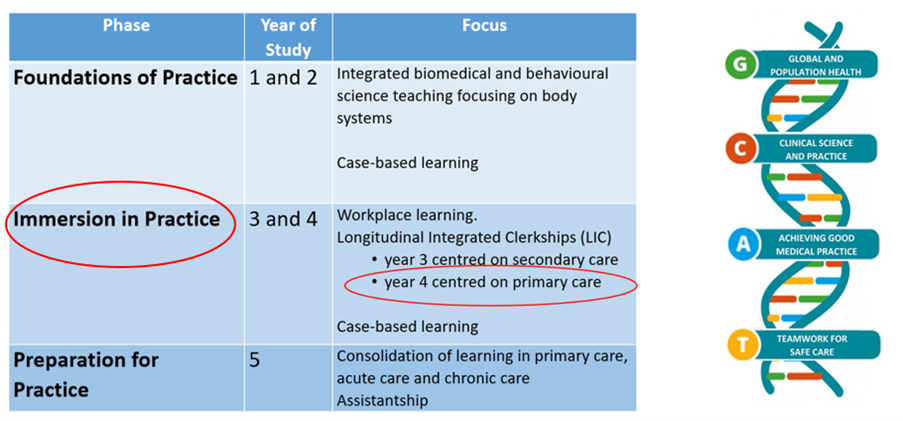 | Phase | Year of Study | Focus |
|---|---|---|
| **Foundations of Practice** | 1 and 2 | Integrated biomedical and behavioural science teaching focusing on body systems<br><br>Case-based learning |
| **Immersion in Practice** | 3 and 4 | Workplace learning.<br>Longitudinal Integrated Clerkships (LIC)<br>• year 3 centred on secondary care<br>• year 4 centred on primary care<br><br>Case-based learning |
| **Preparation for Practice** | 5 | Consolidation of learning in primary care, acute care and chronic care<br>Assistantship |

G GLOBAL AND POPULATION HEALTH

C CLINICAL SCIENCE AND PRACTICE

A ACHIEVING GOOD MEDICAL PRACTICE

T TEAMWORK FOR SAFE CARE